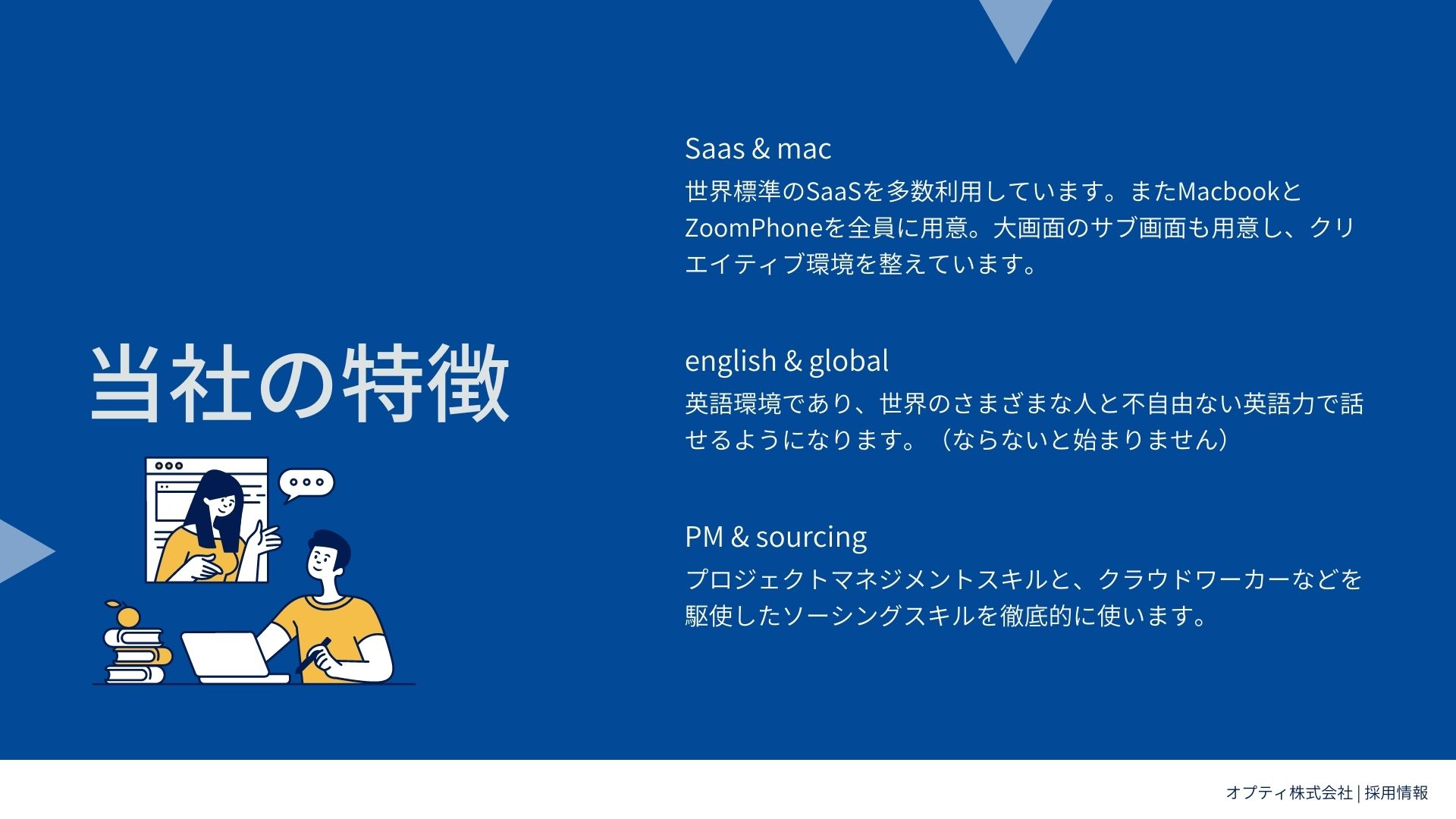 当社の特徴

Saas & mac

世界標準のSaaSを多数利用しています。またMacbookとZoomPhoneを全員に用意。大画面のサブ画面も用意し、クリエイティブ環境を整えています。

english & global

英語環境であり、世界のさまざまな人と不自由ない英語力で話せるようになります。（ならないと始まりません）

PM & sourcing

プロジェクトマネジメントスキルと、クラウドワーカーなどを駆使したソーシングスキルを徹底的に使います。

オプティ株式会社 | 採用情報